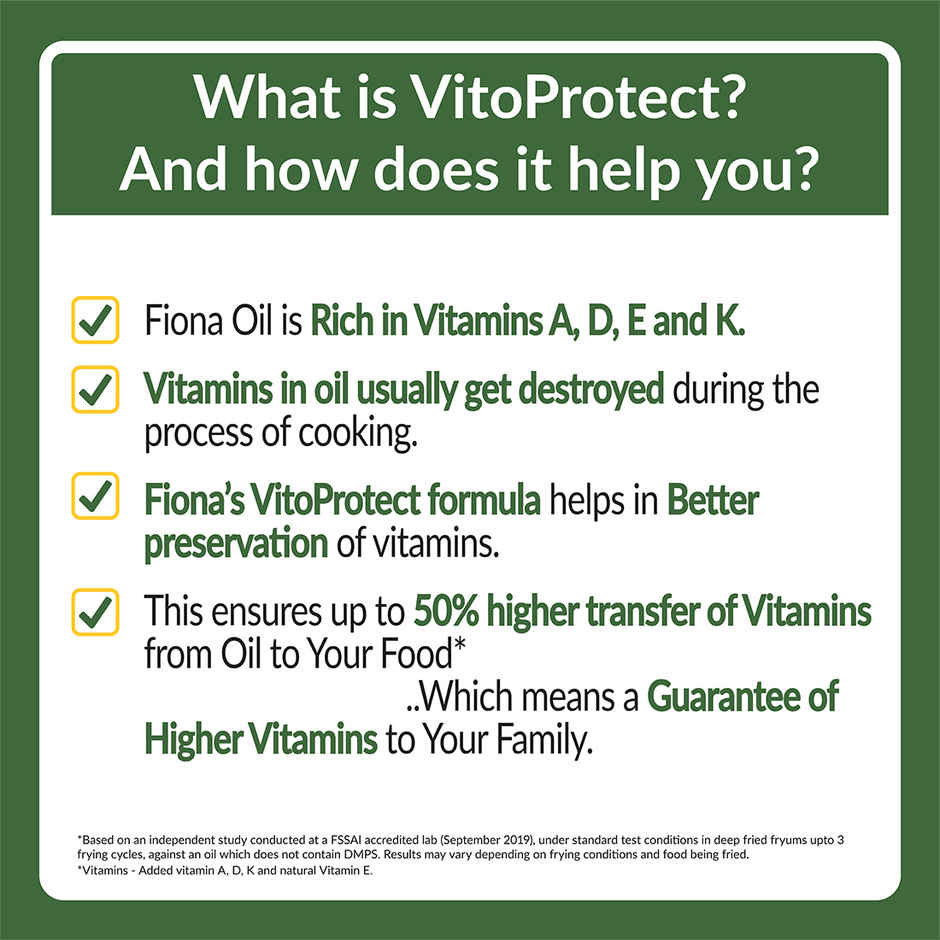 What is VitoProtect?
And how does it help you?

Fiona Oil is Rich in Vitamins A, D, E and K.

Vitamins in oil usually get destroyed during the process of cooking.

Fiona's VitoProtect formula helps in Better preservation of vitamins.

This ensures up to 50% higher transfer of Vitamins from Oil to Your Food*
..Which means a Guarantee of Higher Vitamins to Your Family.

*Based on an independent study conducted at a FSSAI accredited lab (September 2019), under standard test conditions in deep fried fryums upto 3 frying cycles, against an oil which does not contain DMPS. Results may vary depending on frying conditions and food being fried.
*Vitamins - Added vitamin A, D, K and natural Vitamin E.